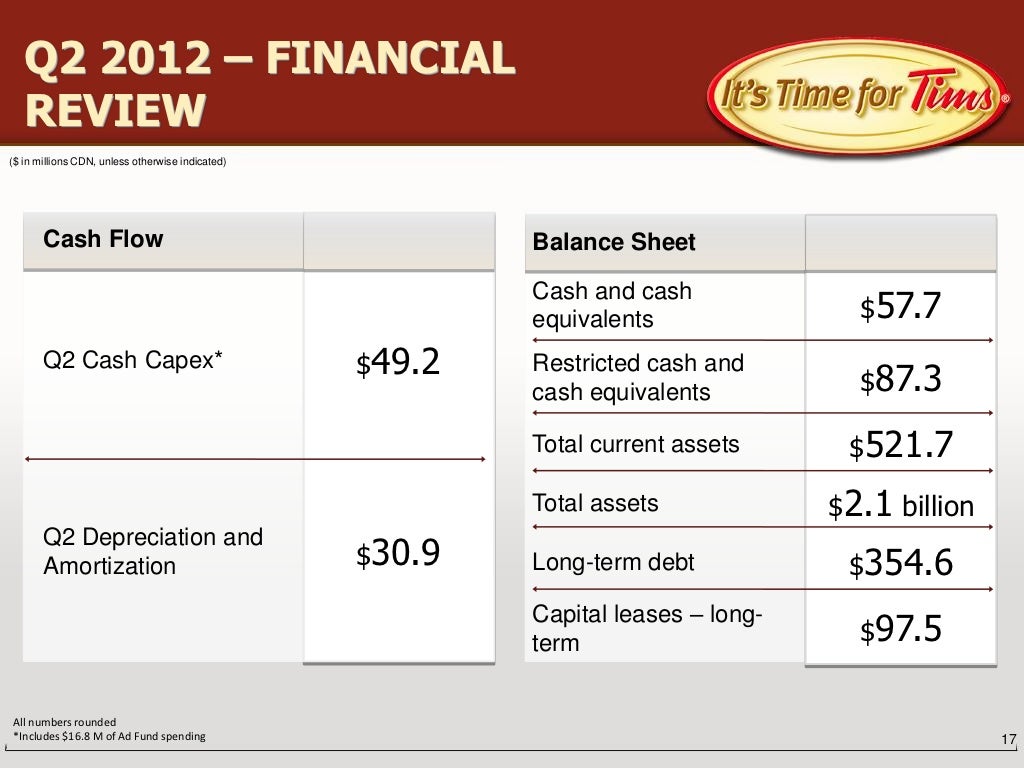 Q2 2012 – FINANCIAL REVIEW

It's Time for Tims®

($ in millions CDN, unless otherwise indicated)

| Cash Flow | |
|---|---|
| Q2 Cash Capex* | $49.2 |
| Q2 Depreciation and Amortization | $30.9 |

| Balance Sheet | |
|---|---|
| Cash and cash equivalents | $57.7 |
| Restricted cash and cash equivalents | $87.3 |
| Total current assets | $521.7 |
| Total assets | $2.1 billion |
| Long-term debt | $354.6 |
| Capital leases – long-term | $97.5 |

All numbers rounded
*Includes $16.8 M of Ad Fund spending

17